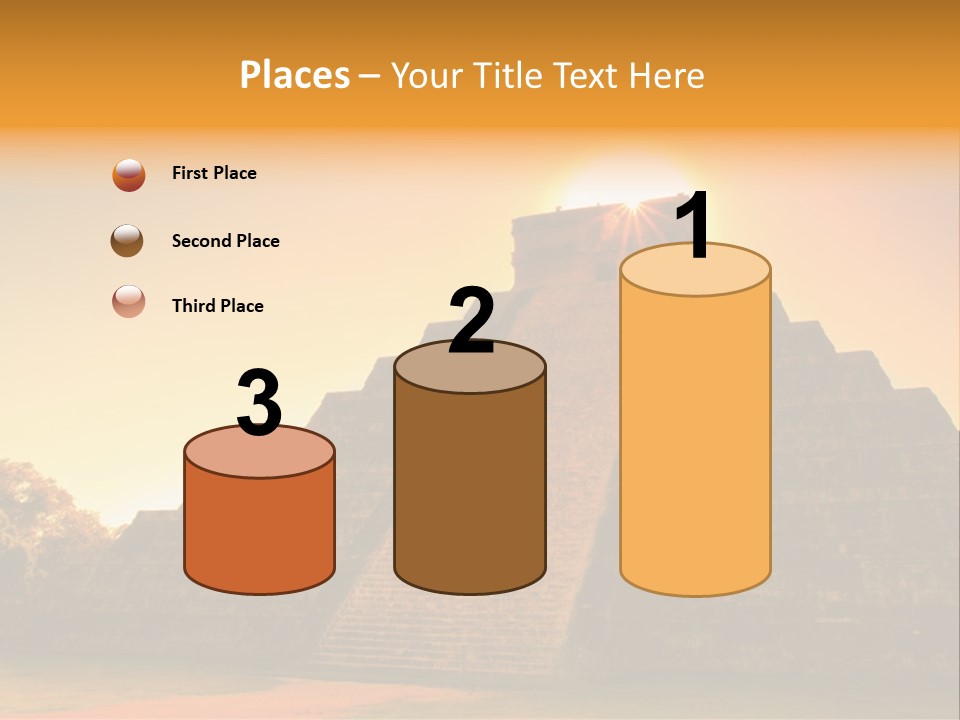 Places – Your Title Text Here

First Place

Second Place

Third Place

3

2

1